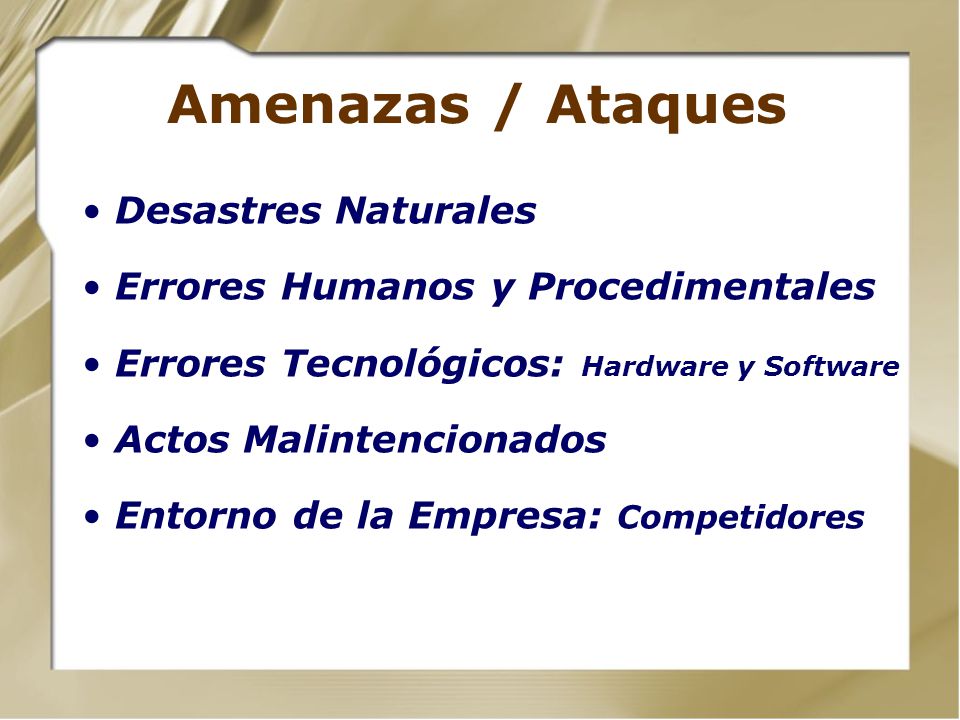 Amenazas / Ataques

• Desastres Naturales
• Errores Humanos y Procedimentales
• Errores Tecnológicos: Hardware y Software
• Actos Malintencionados
• Entorno de la Empresa: Competidores